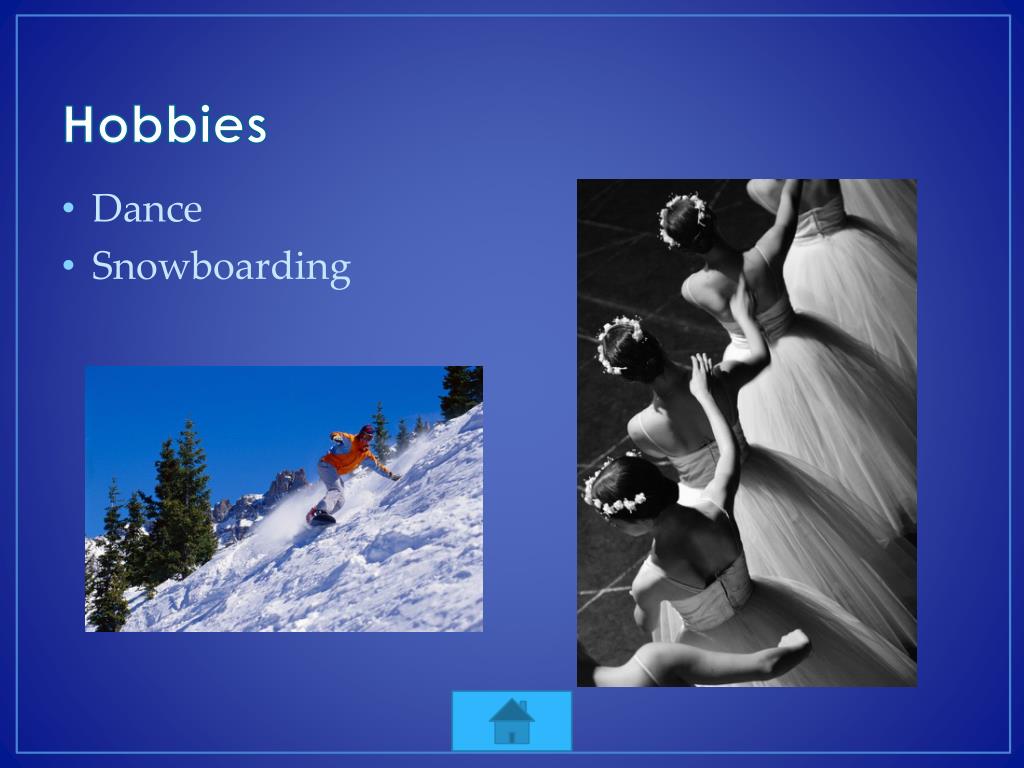 Hobbies

• Dance
• Snowboarding